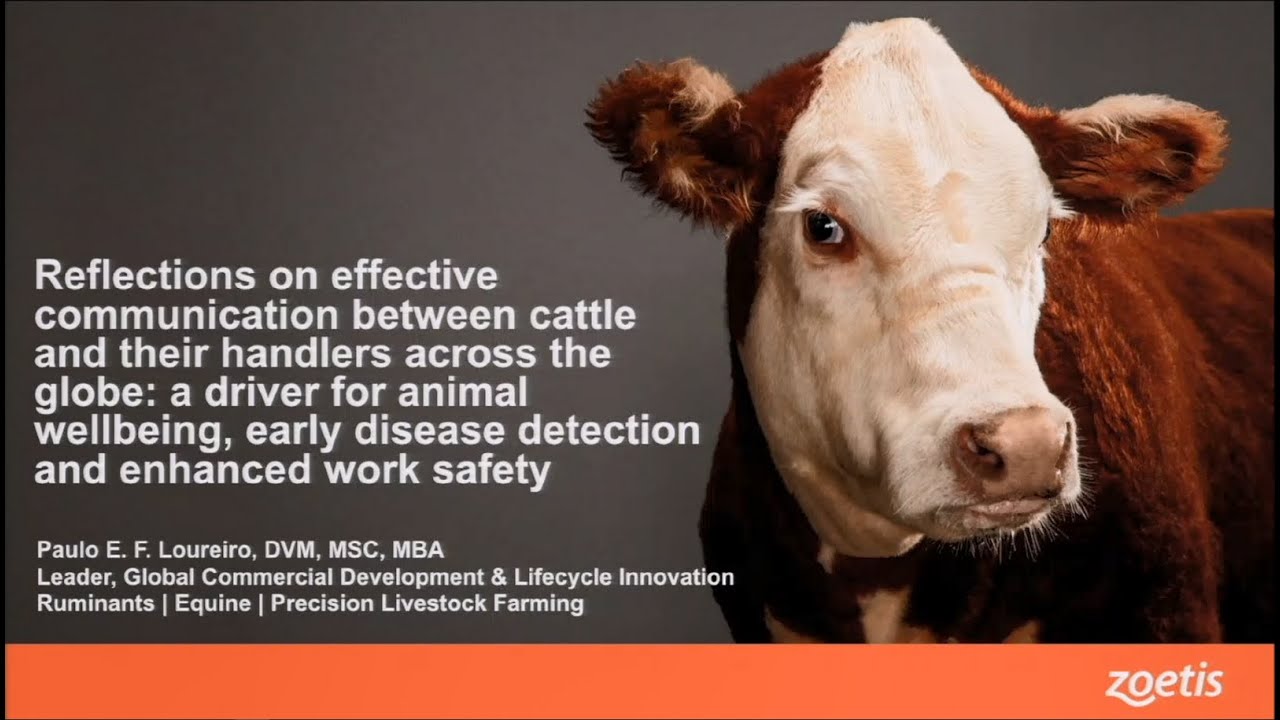 Reflections on effective communication between cattle and their handlers across the globe: a driver for animal wellbeing, early disease detection and enhanced work safety

Paulo E. F. Loureiro, DVM, MSC, MBA
Leader, Global Commercial Development & Lifecycle Innovation
Ruminants | Equine | Precision Livestock Farming

zoetis